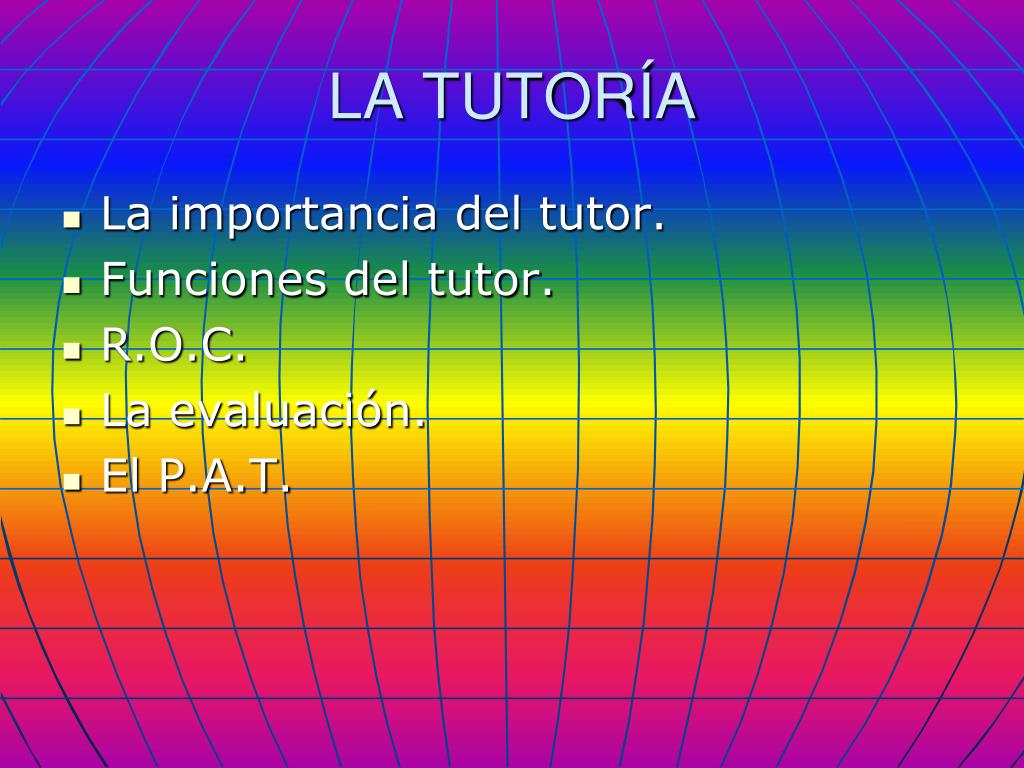 LA TUTORÍA

- La importancia del tutor.
- Funciones del tutor.
- R.O.C.
- La evaluación.
- El P.A.T.